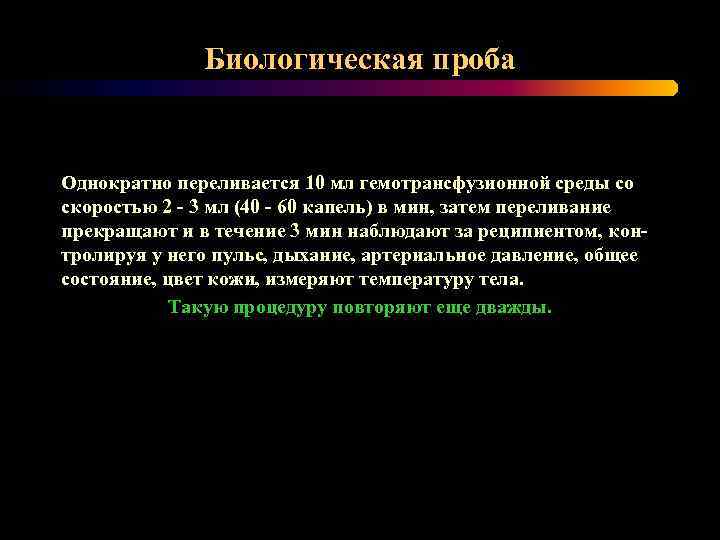 Биологическая проба

Однократно переливается 10 мл гемотрансфузионной среды со скоростью 2 - 3 мл (40 - 60 капель) в мин, затем переливание прекращают и в течение 3 мин наблюдают за реципиентом, контролируя у него пульс, дыхание, артериальное давление, общее состояние, цвет кожи, измеряют температуру тела.

Такую процедуру повторяют еще дважды.